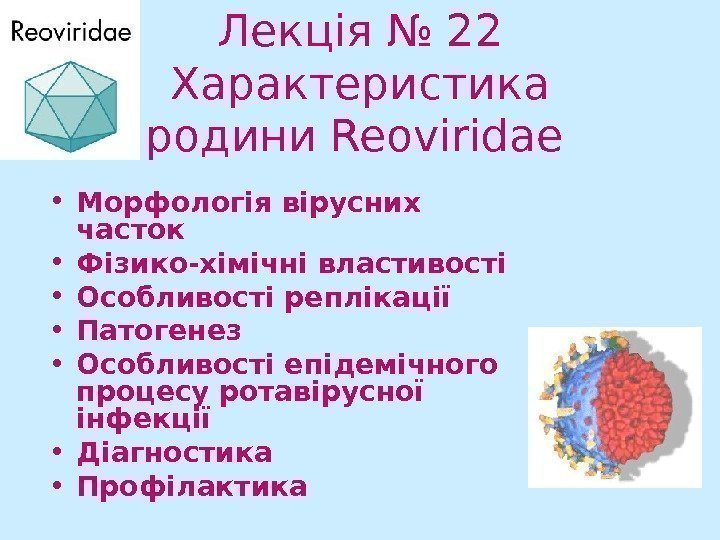 Reoviridae

Лекція № 22 Характеристика родини Reoviridae

• Морфологія вірусних часток
• Фізико-хімічні властивості
• Особливості реплікації
• Патогенез
• Особливості епідемічного процесу ротавірусної інфекції
• Діагностика
• Профілактика